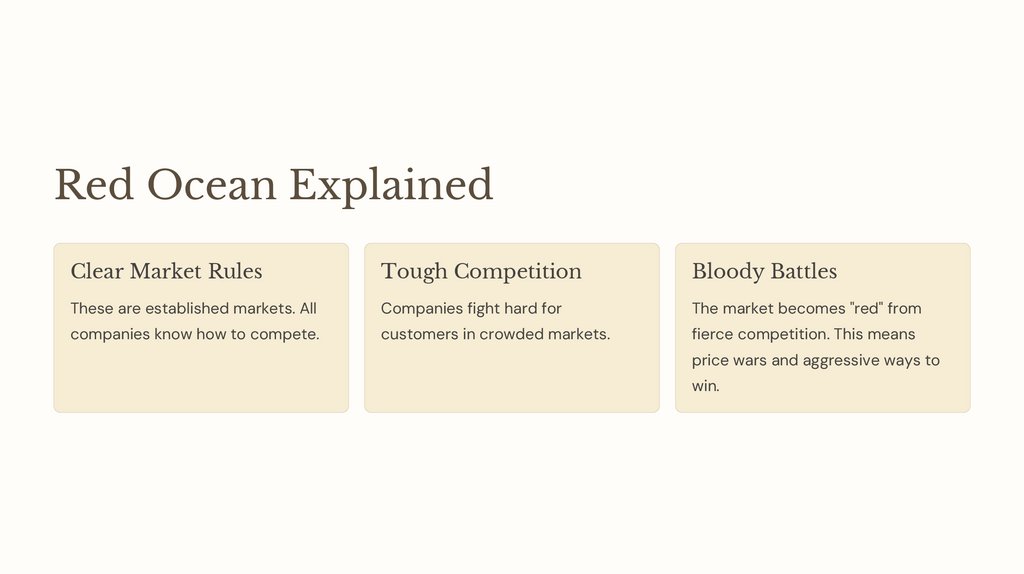 Red Ocean Explained

Clear Market Rules

These are established markets. All companies know how to compete.

Tough Competition

Companies fight hard for customers in crowded markets.

Bloody Battles

The market becomes "red" from fierce competition. This means price wars and aggressive ways to win.